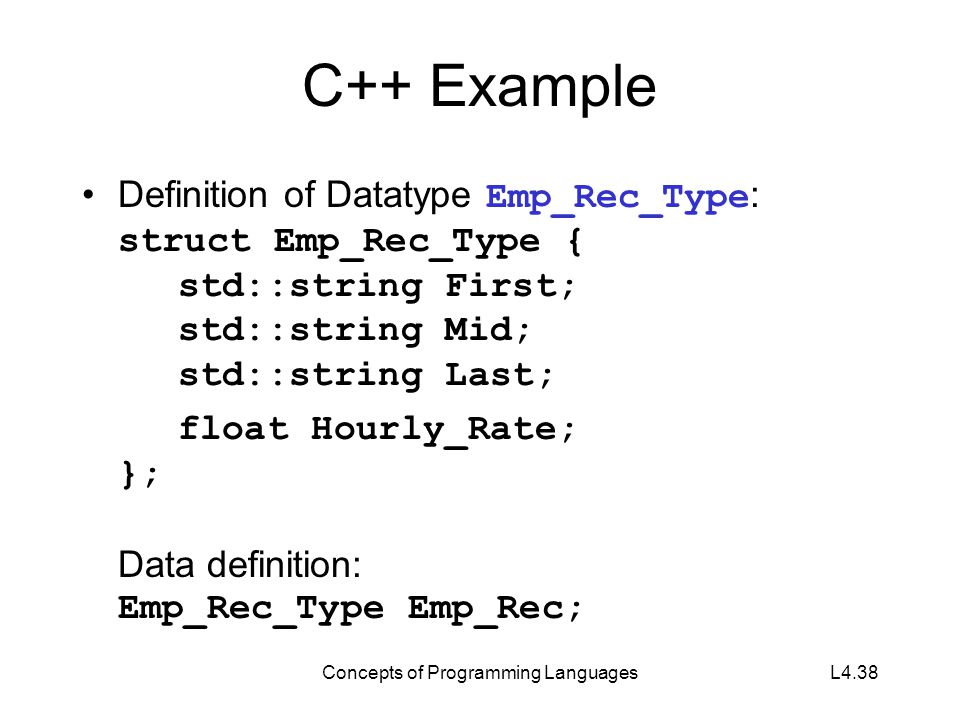 C++ Example

• Definition of Datatype Emp_Rec_Type:
struct Emp_Rec_Type {
std::string First;
std::string Mid;
std::string Last;
float Hourly_Rate;
};

Data definition:
Emp_Rec_Type Emp_Rec;

Concepts of Programming Languages

L4.38